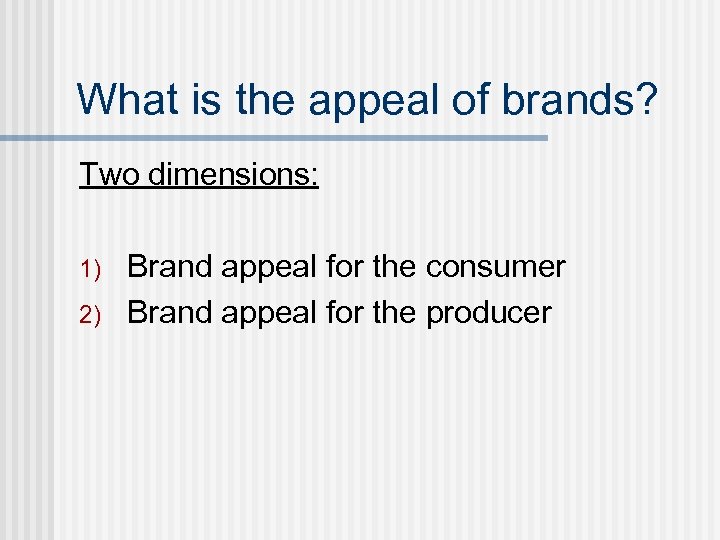 What is the appeal of brands?

Two dimensions:

1) Brand appeal for the consumer
2) Brand appeal for the producer